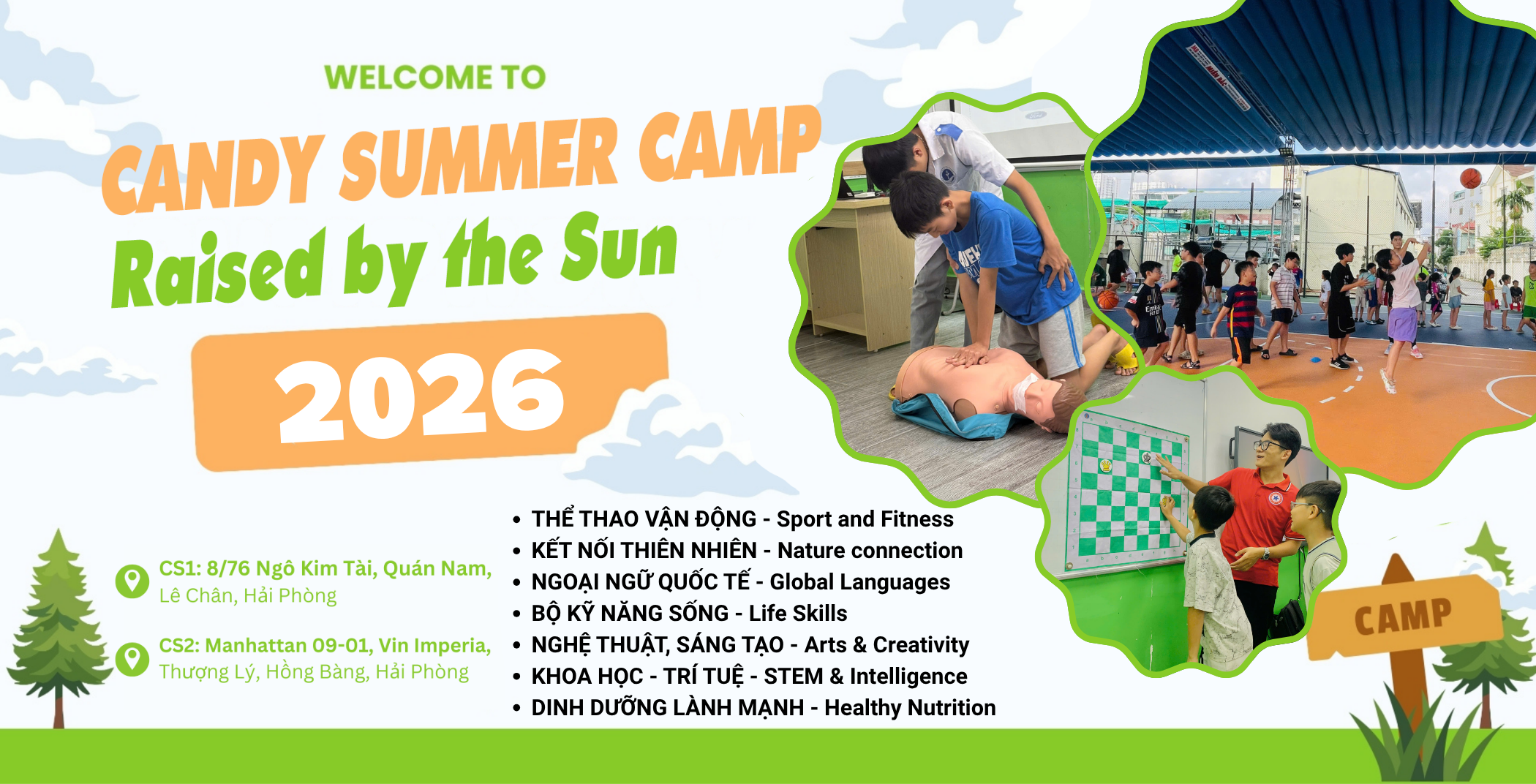 WELCOME TO

CANDY SUMMER CAMP

Raised by the Sun

2026

CS1: 8/76 Ngô Kim Tài, Quán Nam, Lê Chân, Hải Phòng

CS2: Manhattan 09-01, Vin Imperia, Thượng Lý, Hồng Bàng, Hải Phòng

• THỂ THAO VẬN ĐỘNG - Sport and Fitness
• KẾT NỐI THIÊN NHIÊN - Nature connection
• NGOẠI NGỮ QUỐC TẾ - Global Languages
• BỘ KỸ NĂNG SỐNG - Life Skills
• NGHỆ THUẬT, SÁNG TẠO - Arts & Creativity
• KHOA HỌC - TRÍ TUỆ - STEM & Intelligence
• DINH DƯỠNG LÀNH MẠNH - Healthy Nutrition

CAMP